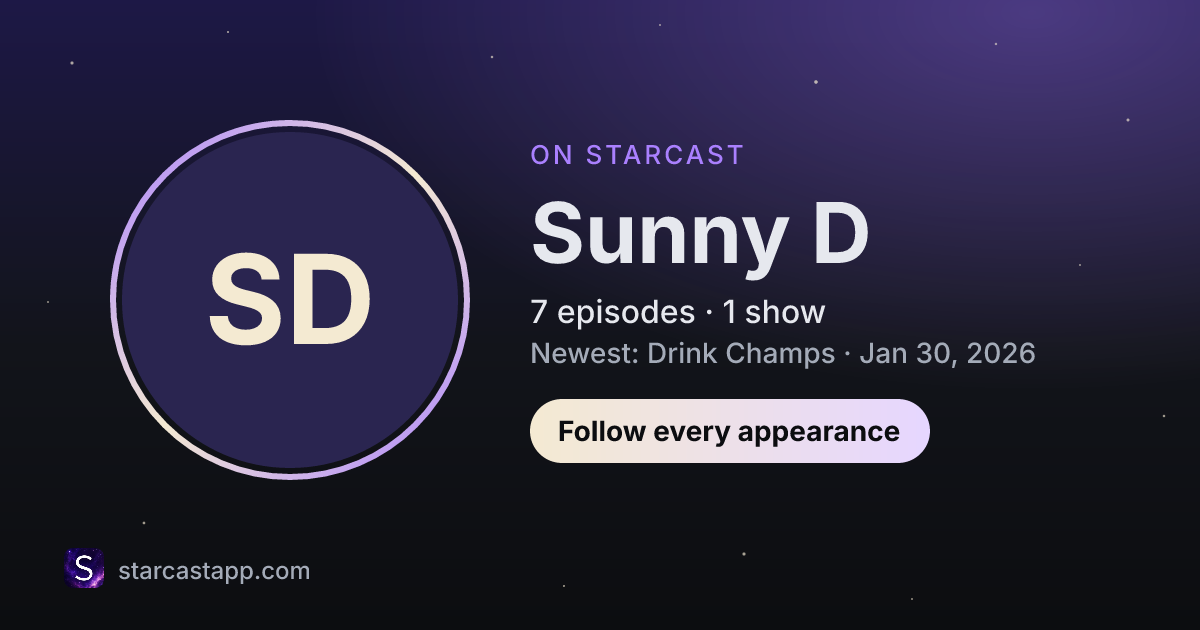 SD

ON STARCAST

Sunny D

7 episodes · 1 show

Newest: Drink Champs · Jan 30, 2026

Follow every appearance

S

starcastapp.com